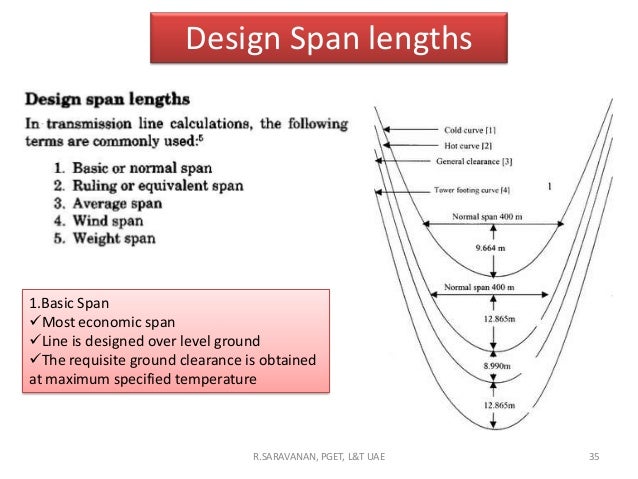 Design Span lengths

**Design span lengths**

In transmission line calculations, the following terms are commonly used:$^5$

1. Basic or normal span
2. Ruling or equivalent span
3. Average span
4. Wind span
5. Weight span

1.Basic Span
✓Most economic span
✓Line is designed over level ground
✓The requisite ground clearance is obtained at maximum specified temperature

Cold curve [1]
Hot curve [2]
General clearance [3]
Tower footing curve [4]
1
Normal span 400 m
9.664 m
Normal span 400 m
12.865m
8.990m
12.865m

R.SARAVANAN, PGET, L&T UAE
35